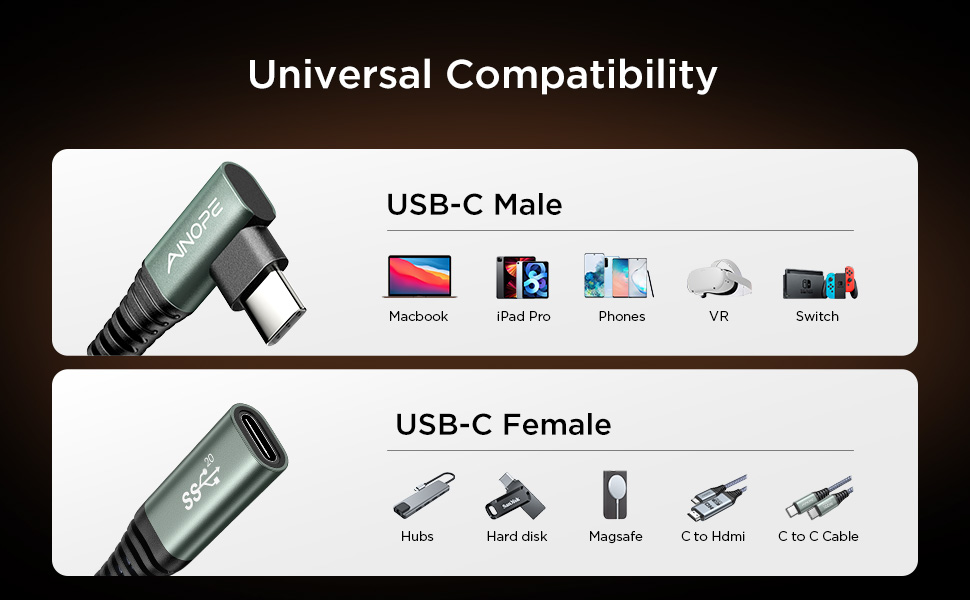 Universal Compatibility

AINOPE

USB-C Male

Macbook iPad Pro Phones VR Switch

SS 20

USB-C Female

Hubs Hard disk Magsafe C to Hdmi C to C Cable